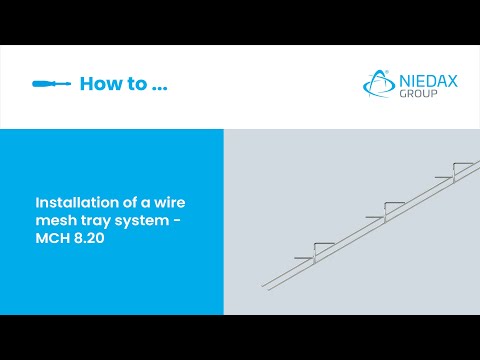 How to ...

NIEDAX GROUP

Installation of a wire mesh tray system - MCH 8.20